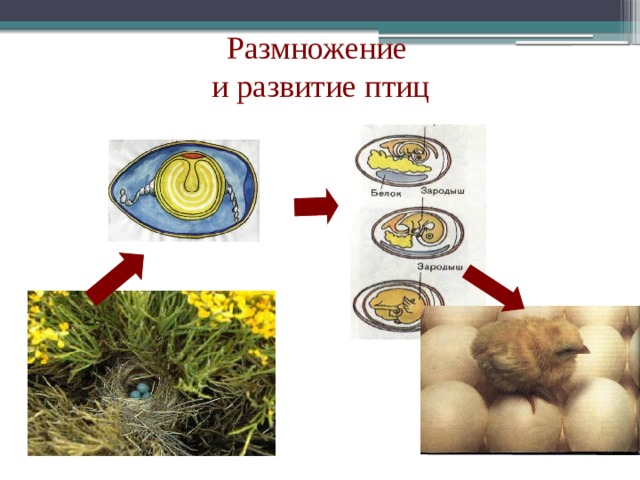 Размножение и развитие птиц

Белок
Зародыш
Зародыш